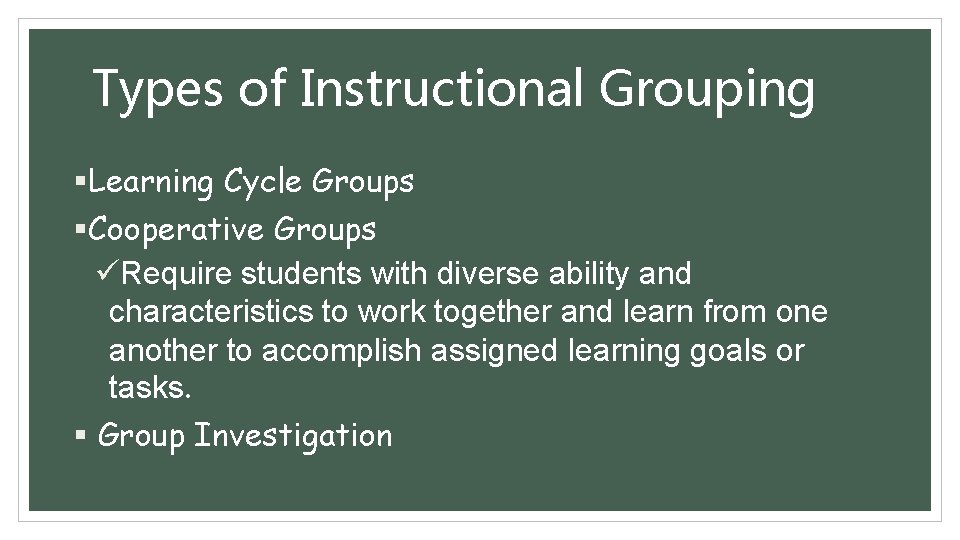 Types of Instructional Grouping

▪Learning Cycle Groups

▪Cooperative Groups

✓Require students with diverse ability and characteristics to work together and learn from one another to accomplish assigned learning goals or tasks.

▪ Group Investigation